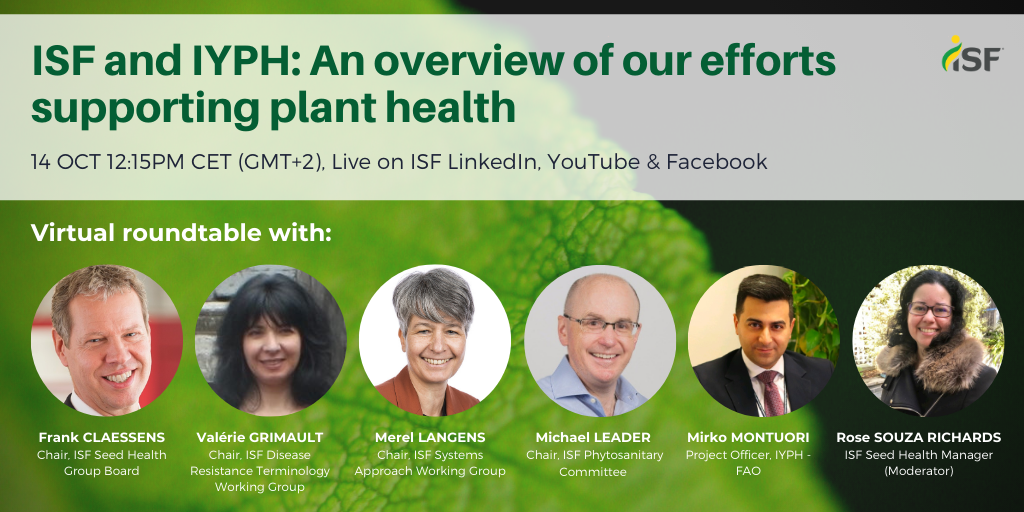 ISF and IYPH: An overview of our efforts supporting plant health

ISF

14 OCT 12:15PM CET (GMT+2), Live on ISF LinkedIn, YouTube & Facebook

Virtual roundtable with:

Frank CLAESSENS
Chair, ISF Seed Health Group Board

Valérie GRIMAULT
Chair, ISF Disease Resistance Terminology Working Group

Merel LANGENS
Chair, ISF Systems Approach Working Group

Michael LEADER
Chair, ISF Phytosanitary Committee

Mirko MONTUORI
Project Officer, IYPH - FAO

Rose SOUZA RICHARDS
ISF Seed Health Manager (Moderator)